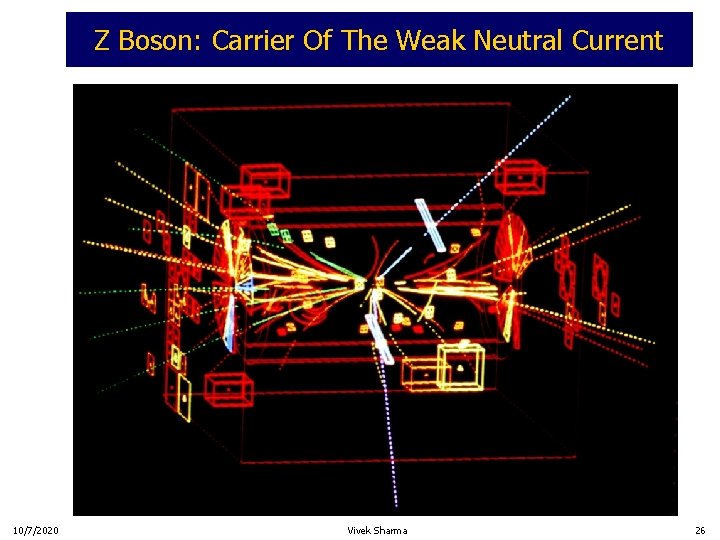 Z Boson: Carrier Of The Weak Neutral Current

10/7/2020

Vivek Sharma

26